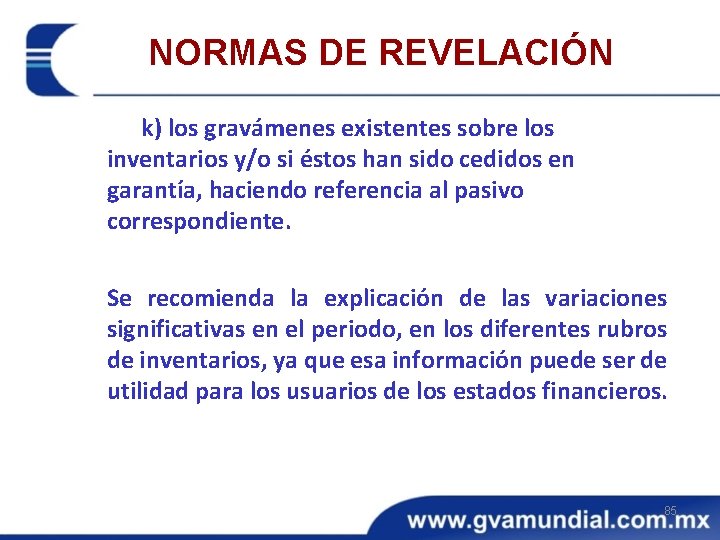 NORMAS DE REVELACIÓN

k) los gravámenes existentes sobre los inventarios y/o si éstos han sido cedidos en garantía, haciendo referencia al pasivo correspondiente.

Se recomienda la explicación de las variaciones significativas en el periodo, en los diferentes rubros de inventarios, ya que esa información puede ser de utilidad para los usuarios de los estados financieros.

85

www.gvamundial.com.mx